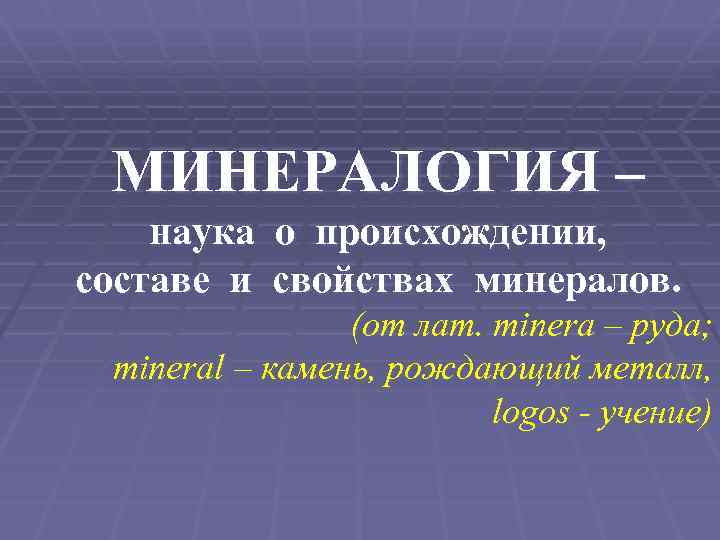 МИНЕРАЛОГИЯ –

наука о происхождении, составе и свойствах минералов.

(от лат. minera – руда; mineral – камень, рождающий металл, logos - учение)